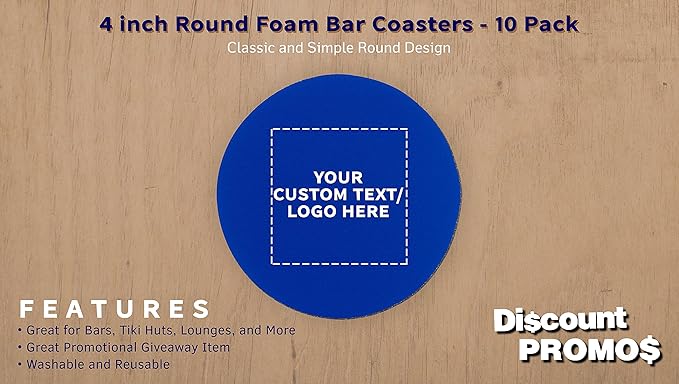 4 inch Round Foam Bar Coasters - 10 Pack
Classic and Simple Round Design

YOUR CUSTOM TEXT/ LOGO HERE

FEATURES
• Great for Bars, Tiki Huts, Lounges, and More
• Great Promotional Giveaway Item
• Washable and Reusable

Di$count PROMO$